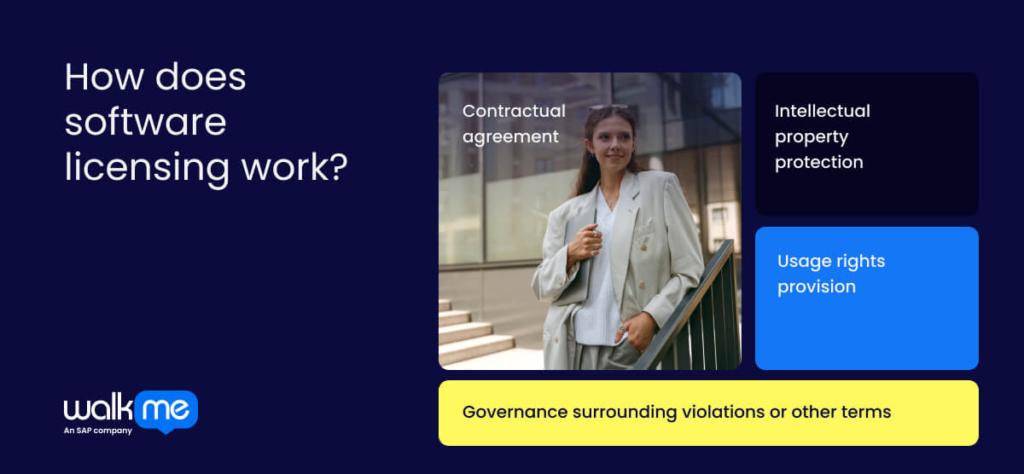 How does software licensing work?

Contractual agreement

Intellectual property protection

Usage rights provision

Governance surrounding violations or other terms

walk me
An SAP company